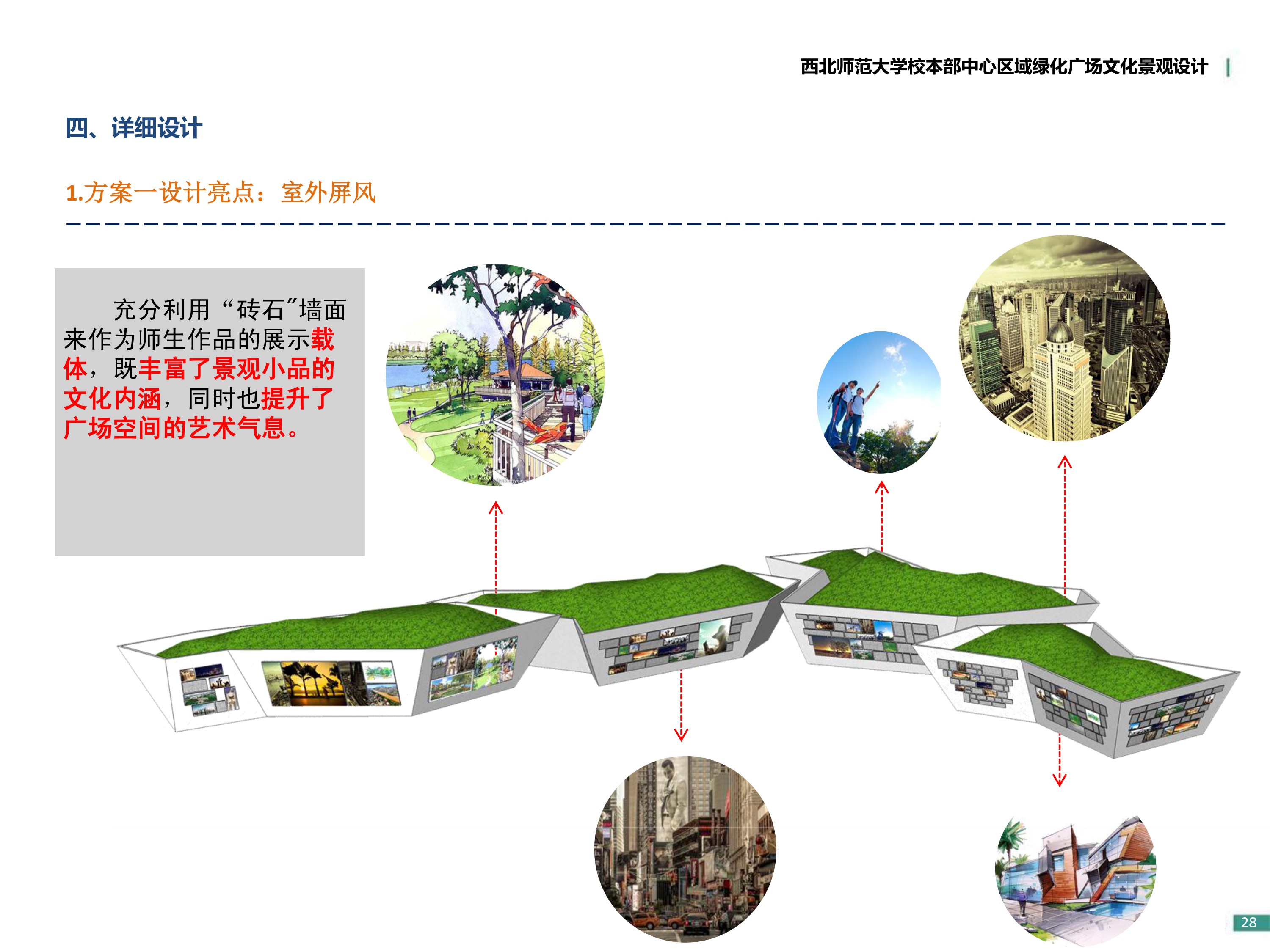 西北师范大学校本部中心区域绿化广场文化景观设计

四、详细设计

1.方案一设计亮点：室外屏风

充分利用“砖石”墙面来作为师生作品的展示载体，既丰富了景观小品的文化内涵，同时也提升了广场空间的艺术气息。

28